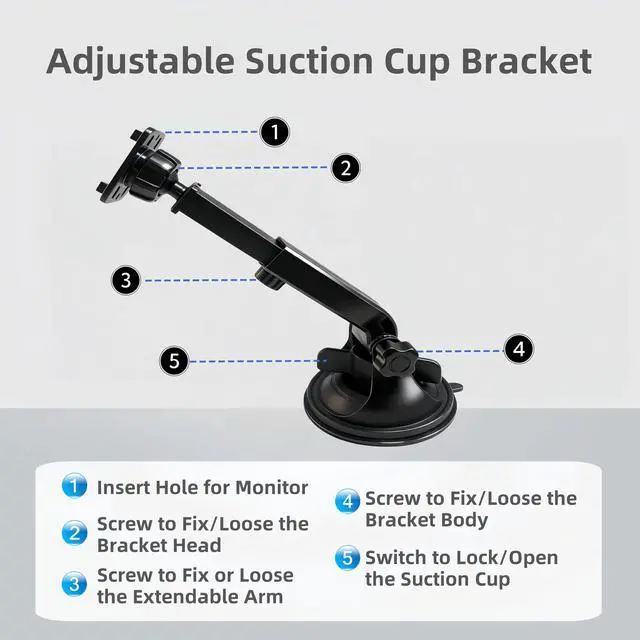 Adjustable Suction Cup Bracket

1

2

3

4

5

1 Insert Hole for Monitor

2 Screw to Fix/Loose the Bracket Head

3 Screw to Fix or Loose the Extendable Arm

4 Screw to Fix/Loose the Bracket Body

5 Switch to Lock/Open the Suction Cup